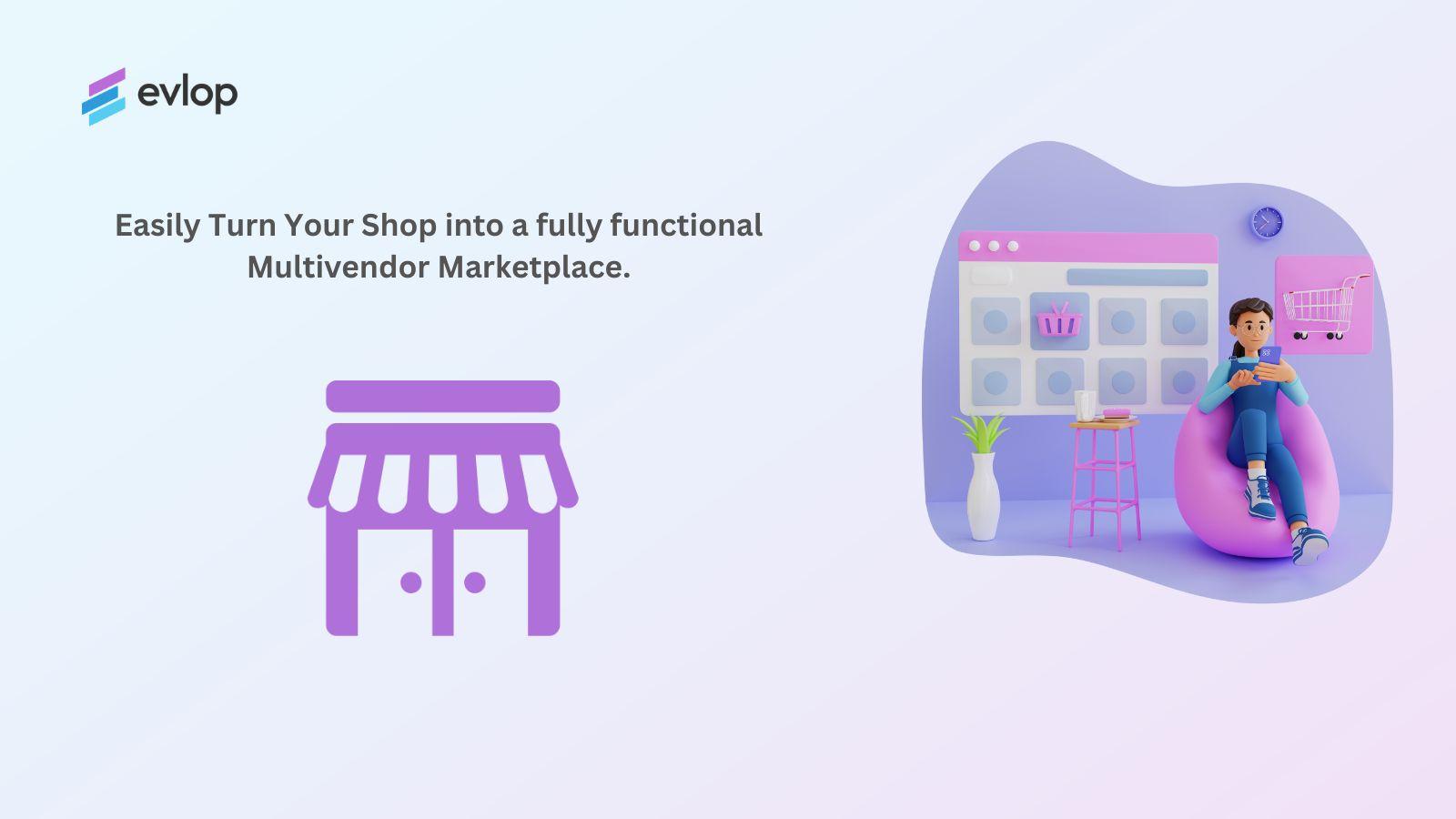 evlop

Easily Turn Your Shop into a fully functional Multivendor Marketplace.